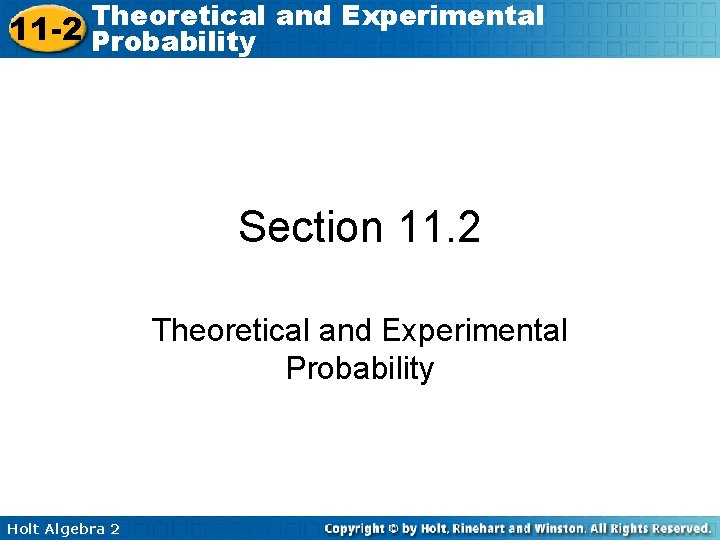 11-2 Theoretical and Experimental Probability

Section 11.2

Theoretical and Experimental Probability

Holt Algebra 2

Copyright © by Holt, Rinehart and Winston. All Rights Reserved.